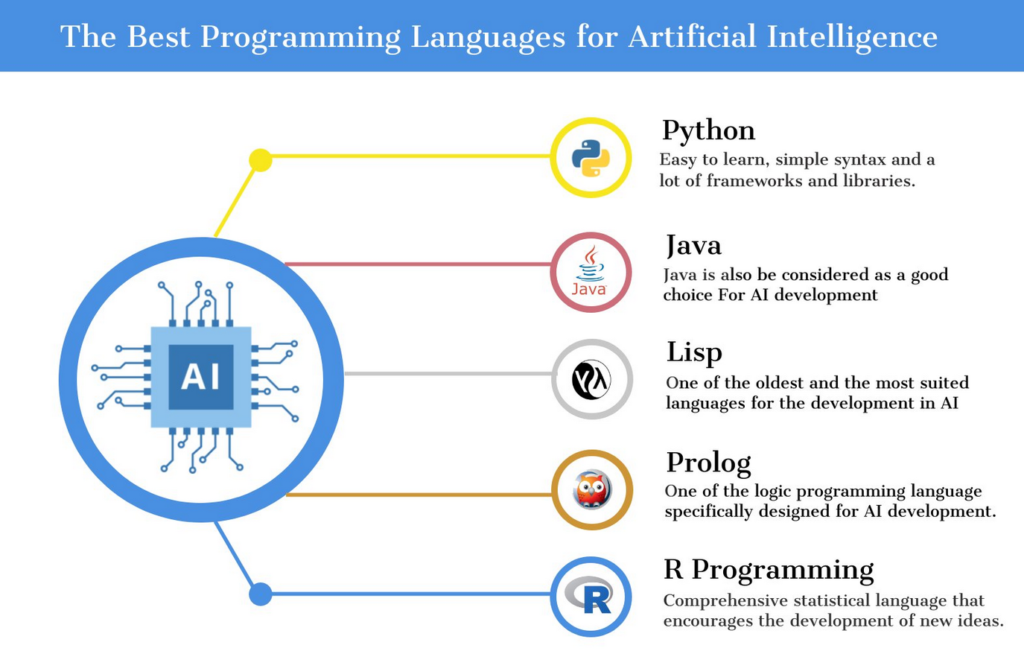 The Best Programming Languages for Artificial Intelligence

AI

Python
Easy to learn, simple syntax and a lot of frameworks and libraries.

Java

Java
Java is also be considered as a good choice For AI development

Lisp
One of the oldest and the most suited languages for the development in AI

Prolog
One of the logic programming language specifically designed for AI development.

R

R Programming
Comprehensive statistical language that encourages the development of new ideas.